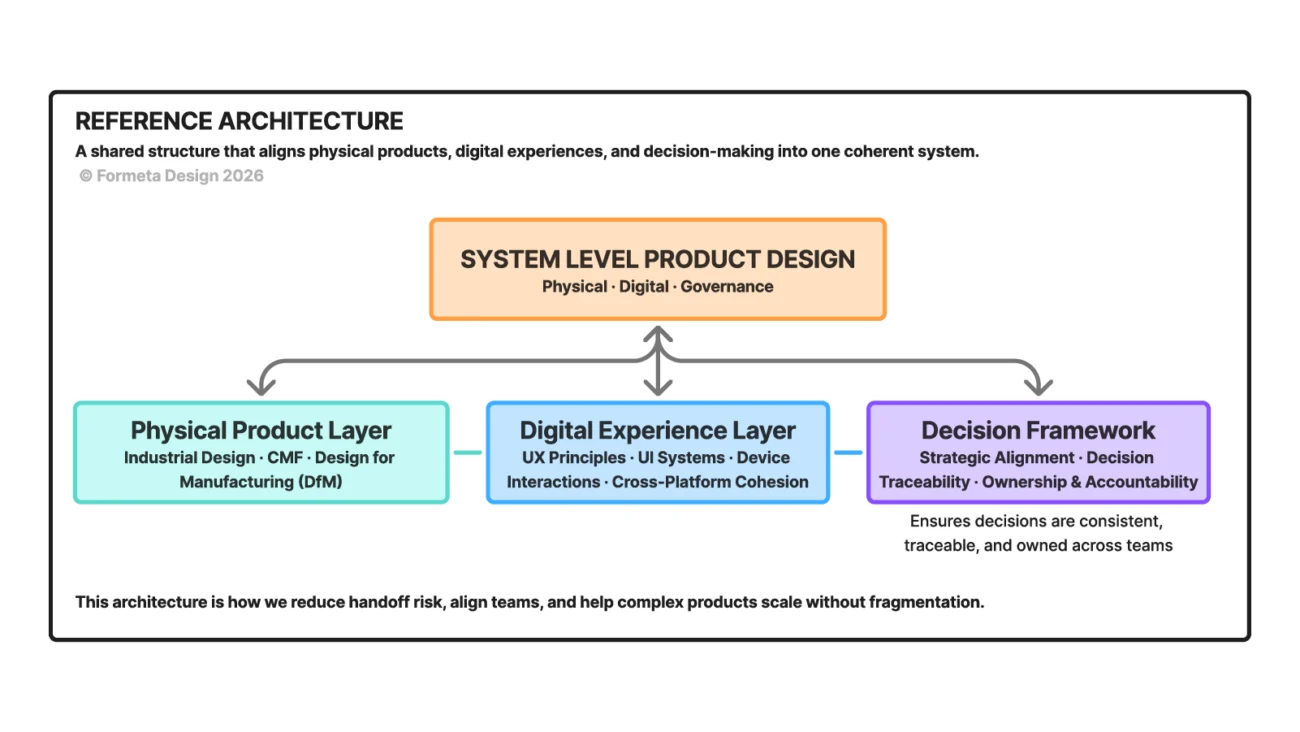 REFERENCE ARCHITECTURE

A shared structure that aligns physical products, digital experiences, and decision-making into one coherent system.

© Formeta Design 2026

SYSTEM LEVEL PRODUCT DESIGN
Physical · Digital · Governance

Physical Product Layer
Industrial Design · CMF · Design for Manufacturing (DfM)

Digital Experience Layer
UX Principles · UI Systems · Device Interactions · Cross-Platform Cohesion

Decision Framework
Strategic Alignment · Decision Traceability · Ownership & Accountability

Ensures decisions are consistent, traceable, and owned across teams

This architecture is how we reduce handoff risk, align teams, and help complex products scale without fragmentation.